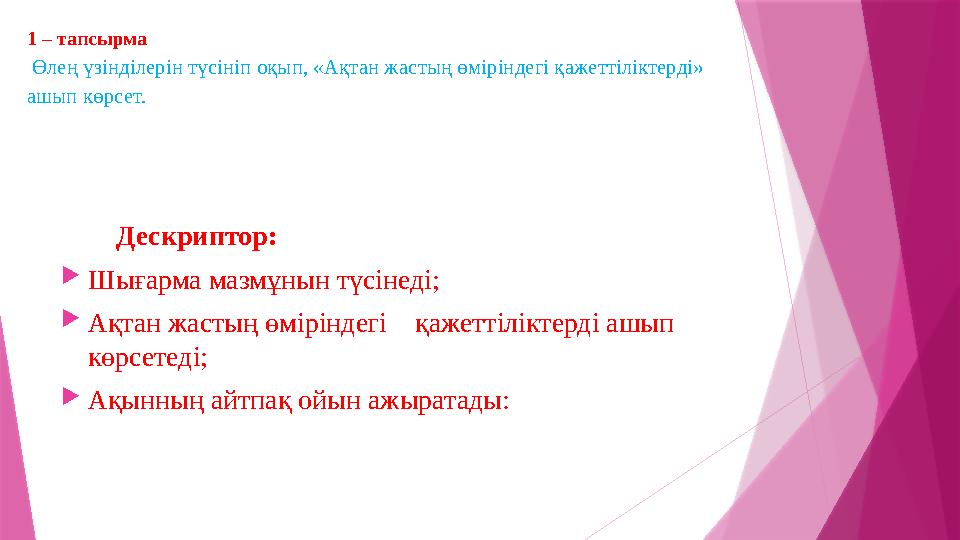 1 – тапсырма

Өлең үзінділерін түсініп оқып, «Ақтан жастың өміріндегі қажеттіліктерді» ашып көрсет.

Дескриптор:

Шығарма мазмұнын түсінеді;

Ақтан жастың өміріндегі қажеттіліктерді ашып көрсетеді;

Ақынның айтпақ ойын ажыратады: